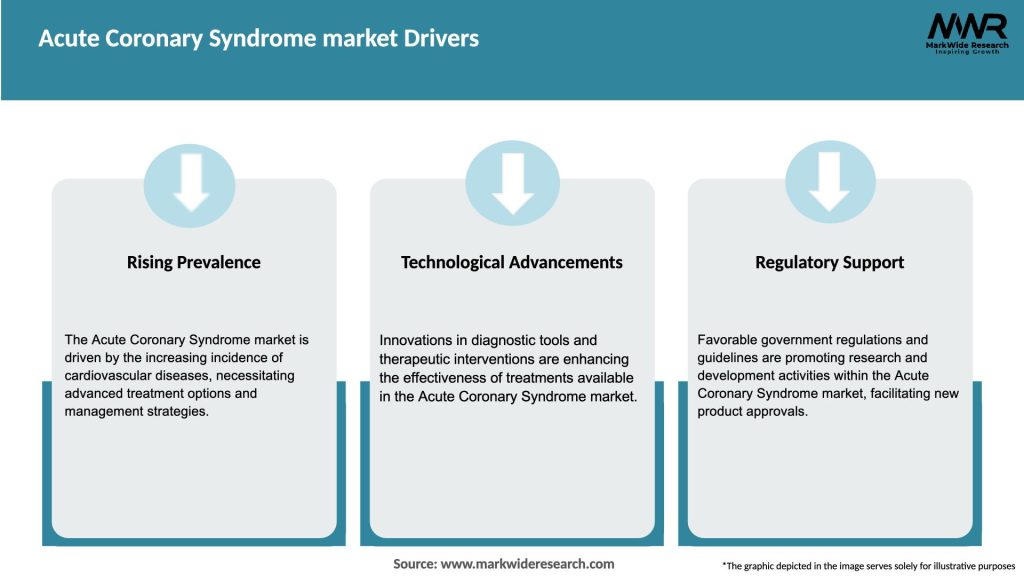 Acute Coronary Syndrome market Drivers

MWR
MarkWide Research
Inspiring Growth

Rising Prevalence

The Acute Coronary Syndrome market is driven by the increasing incidence of cardiovascular diseases, necessitating advanced treatment options and management strategies.

Technological Advancements

Innovations in diagnostic tools and therapeutic interventions are enhancing the effectiveness of treatments available in the Acute Coronary Syndrome market.

Regulatory Support

Favorable government regulations and guidelines are promoting research and development activities within the Acute Coronary Syndrome market, facilitating new product approvals.

Source: www.markwideresearch.com

*The graphic depicted in the image serves solely for illustrative purposes